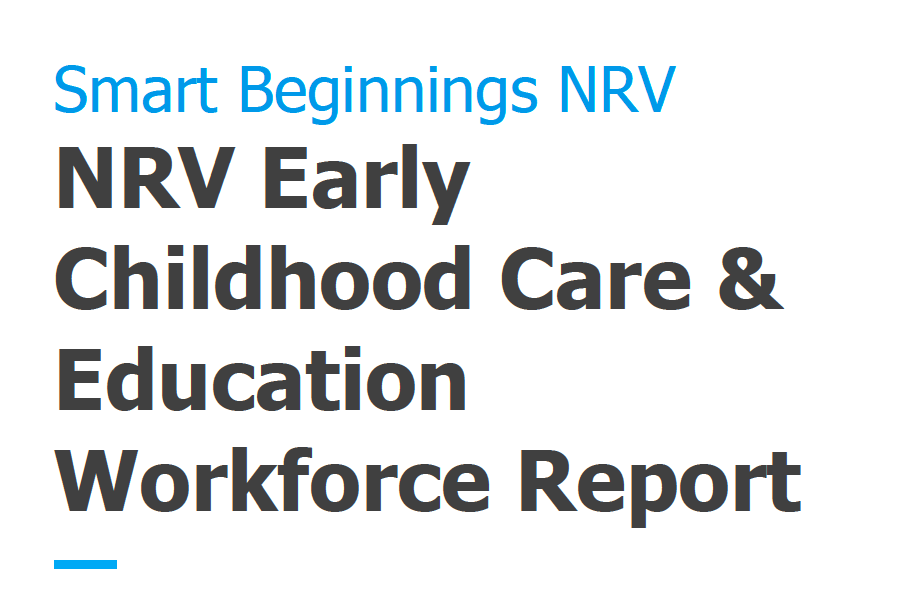 Smart Beginnings NRV

NRV Early Childhood Care & Education Workforce Report